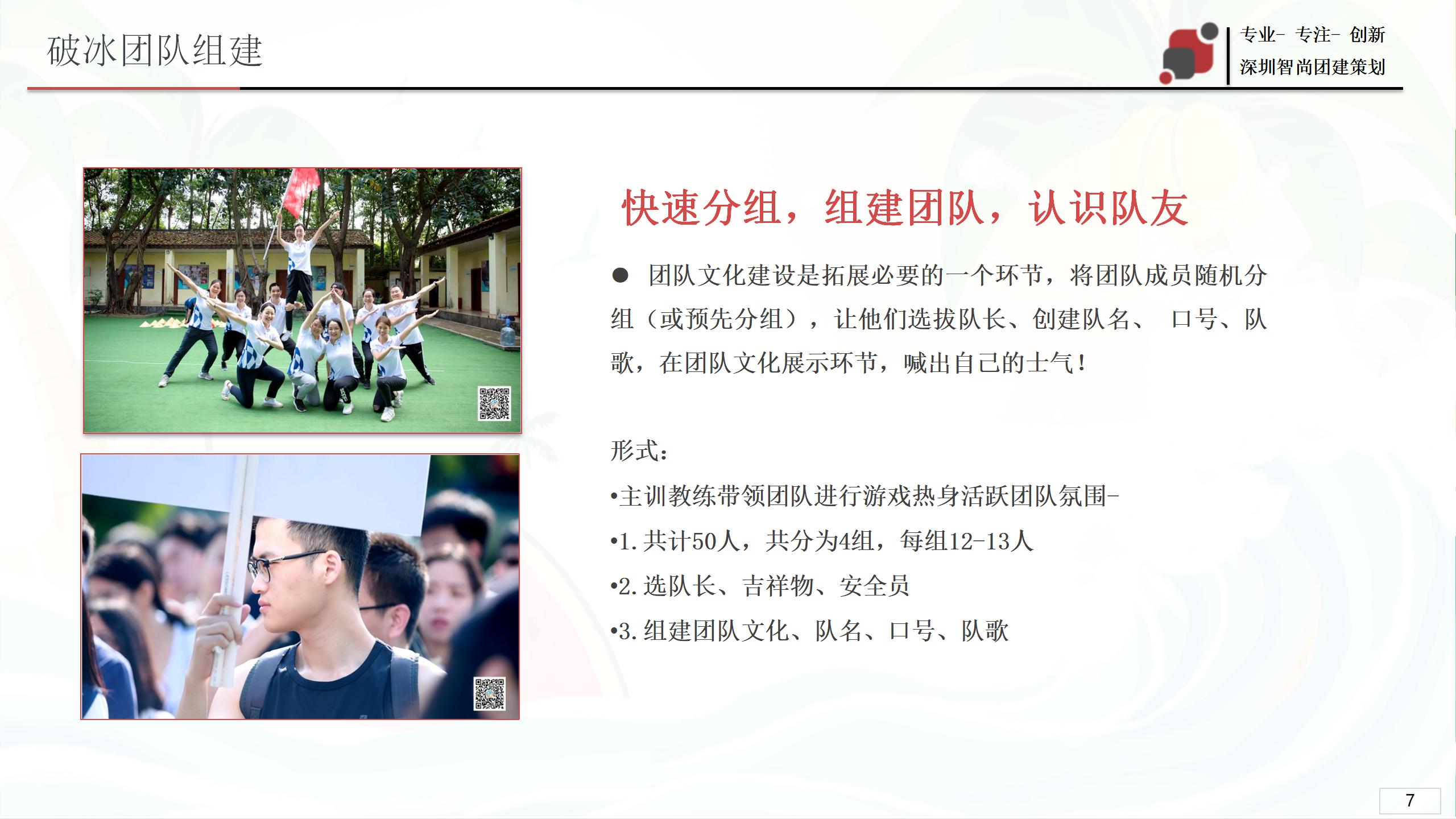 破冰团队组建

专业- 专注- 创新
深圳智尚团建策划

快速分组，组建团队，认识队友

● 团队文化建设是拓展必要的一个环节，将团队成员随机分组（或预先分组），让他们选拔队长、创建队名、 口号、队歌，在团队文化展示环节，喊出自己的士气！

形式：
•主训教练带领团队进行游戏热身活跃团队氛围-
•1. 共计50人，共分为4组，每组12-13人
•2. 选队长、吉祥物、安全员
•3. 组建团队文化、队名、口号、队歌

7